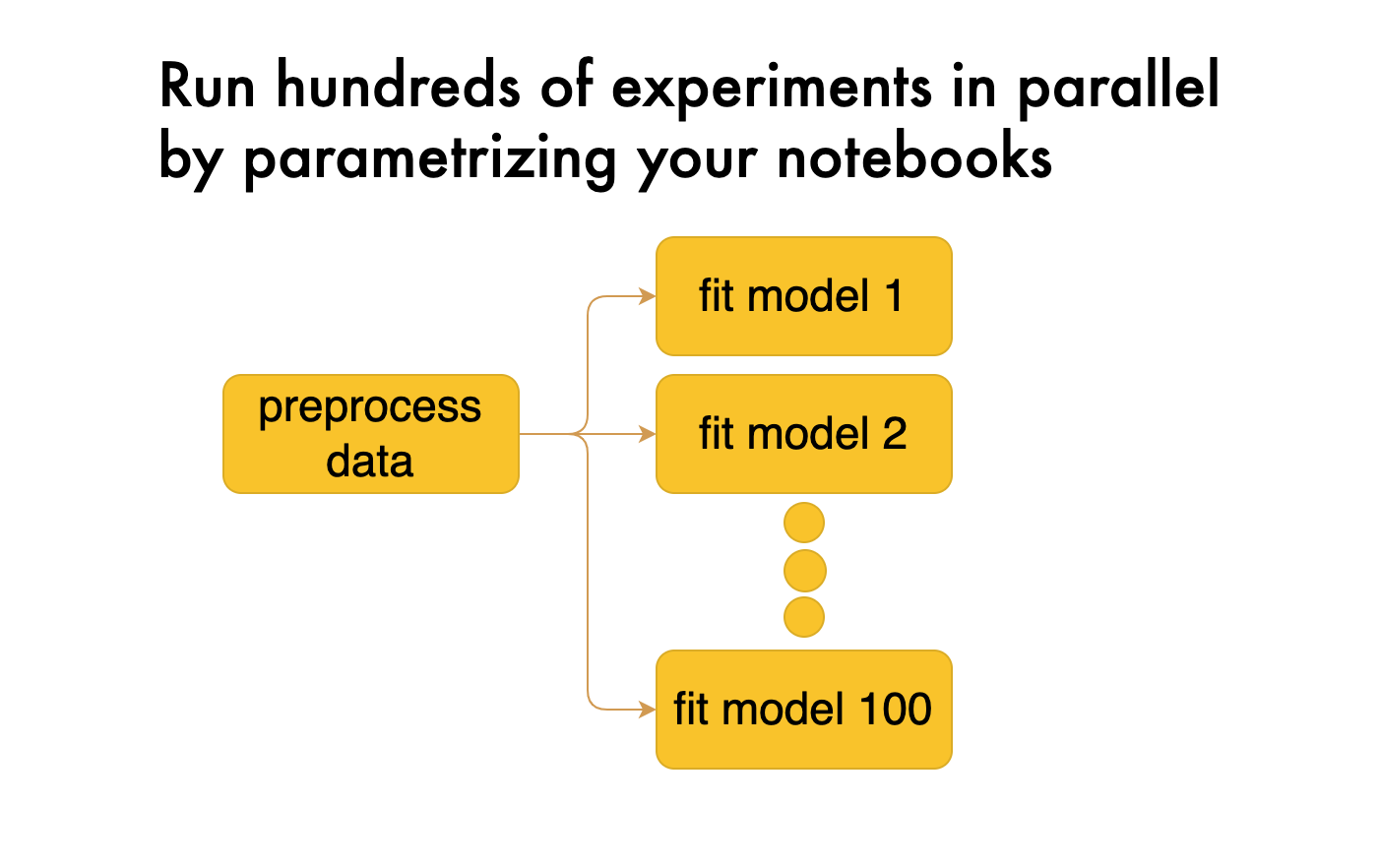 Run hundreds of experiments in parallel by parametrizing your notebooks

preprocess data

fit model 1

fit model 2

fit model 100